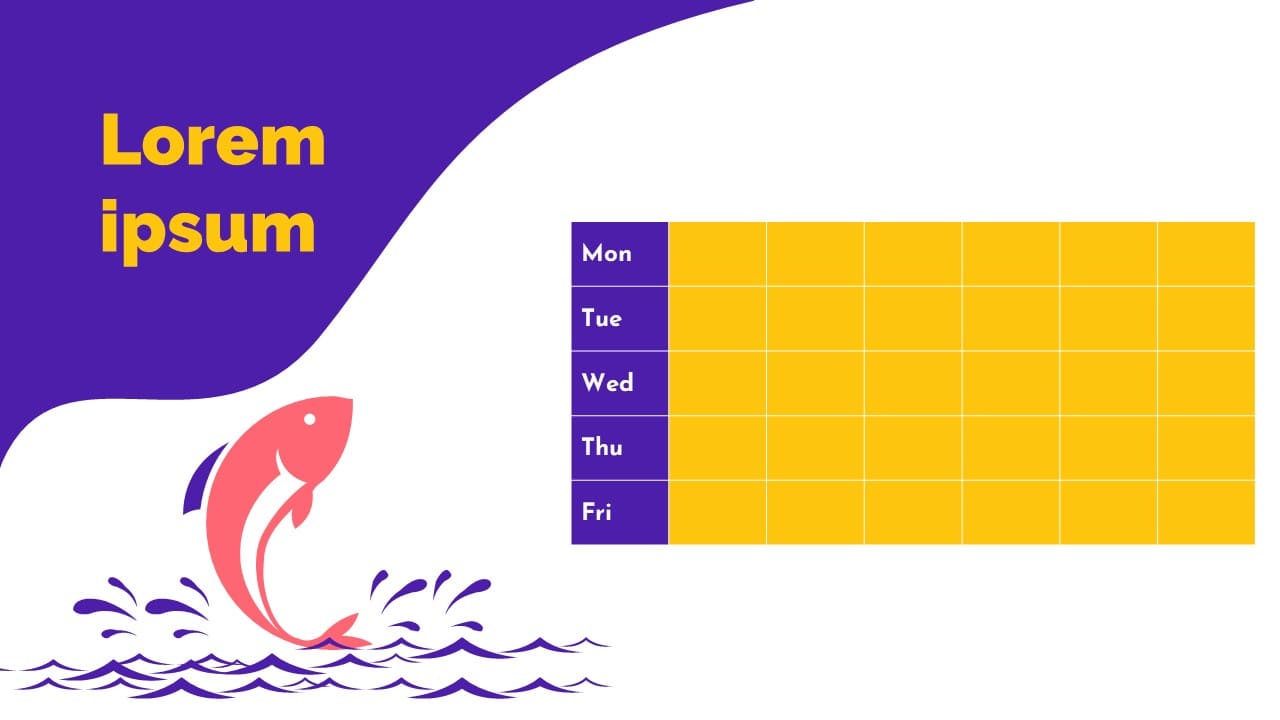 Lorem ipsum

| Mon | | | | | | |
|---|---|---|---|---|---|---|
| Tue | | | | | | |
| Wed | | | | | | |
| Thu | | | | | | |
| Fri | | | | | | |